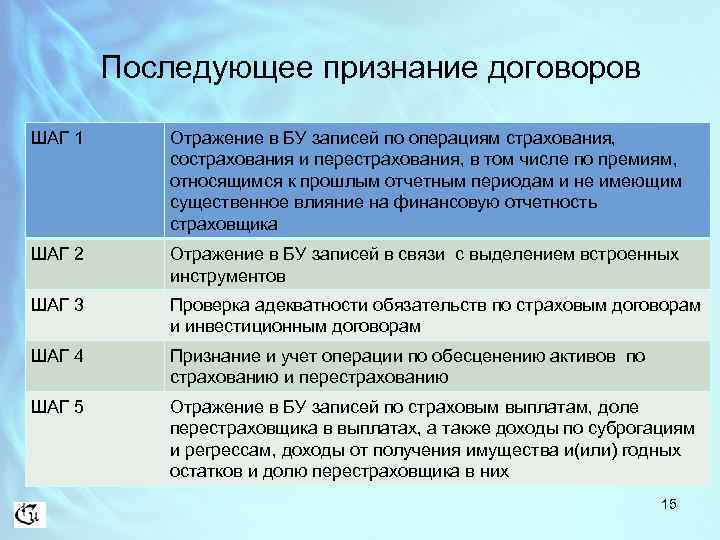 Последующее признание договоров

| ШАГ 1 | Отражение в БУ записей по операциям страхования, сострахования и перестрахования, в том числе по премиям, относящимся к прошлым отчетным периодам и не имеющим существенное влияние на финансовую отчетность страховщика |
|---|---|
| ШАГ 2 | Отражение в БУ записей в связи с выделением встроенных инструментов |
| ШАГ 3 | Проверка адекватности обязательств по страховым договорам и инвестиционным договорам |
| ШАГ 4 | Признание и учет операции по обесценению активов по страхованию и перестрахованию |
| ШАГ 5 | Отражение в БУ записей по страховым выплатам, доле перестраховщика в выплатах, а также доходы по суброгациям и регрессам, доходы от получения имущества и(или) годных остатков и долю перестраховщика в них |

15